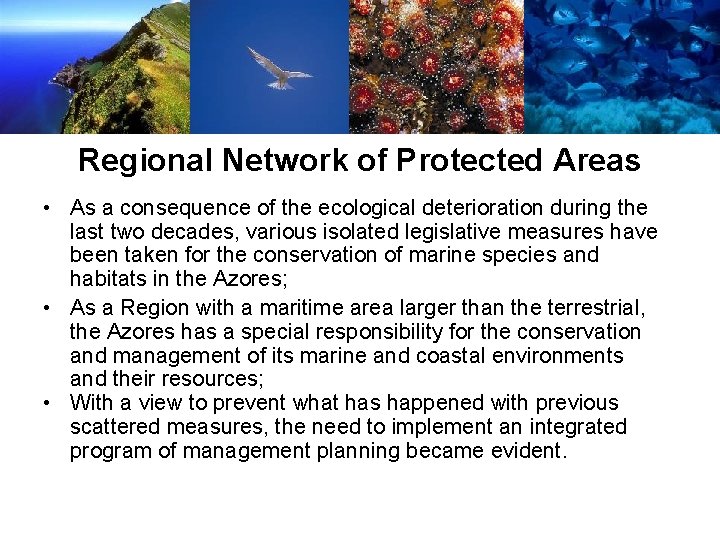 Regional Network of Protected Areas

• As a consequence of the ecological deterioration during the last two decades, various isolated legislative measures have been taken for the conservation of marine species and habitats in the Azores;

• As a Region with a maritime area larger than the terrestrial, the Azores has a special responsibility for the conservation and management of its marine and coastal environments and their resources;

• With a view to prevent what has happened with previous scattered measures, the need to implement an integrated program of management planning became evident.